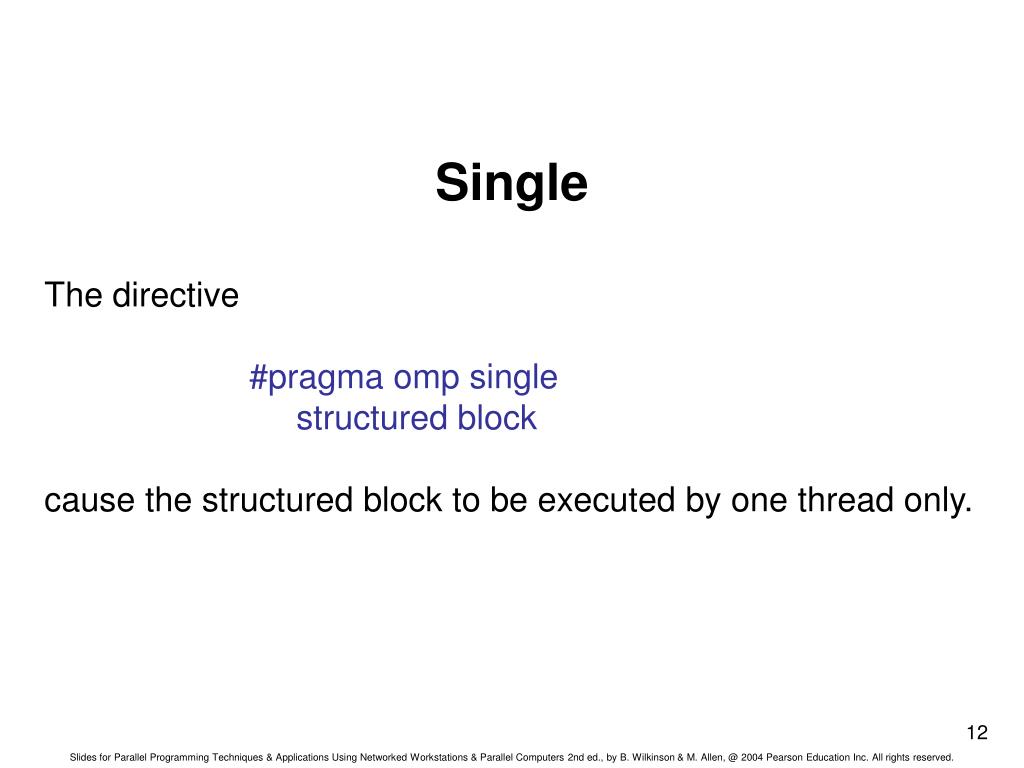 Single

The directive

#pragma omp single
structured block

cause the structured block to be executed by one thread only.

12

Slides for Parallel Programming Techniques & Applications Using Networked Workstations & Parallel Computers 2nd ed., by B. Wilkinson & M. Allen, @ 2004 Pearson Education Inc. All rights reserved.